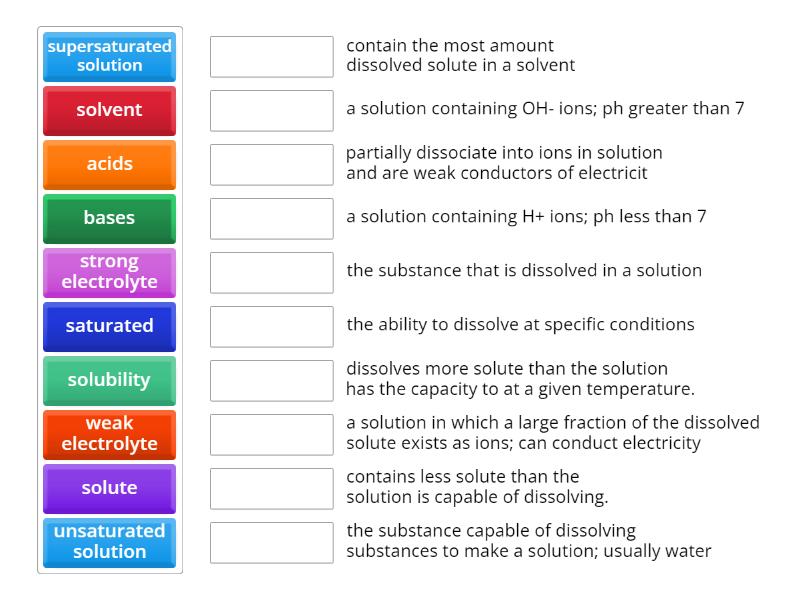 supersaturated solution

solvent

acids

bases

strong electrolyte

saturated

solubility

weak electrolyte

solute

unsaturated solution

contain the most amount dissolved solute in a solvent

a solution containing OH- ions; ph greater than 7

partially dissociate into ions in solution and are weak conductors of electricit

a solution containing H+ ions; ph less than 7

the substance that is dissolved in a solution

the ability to dissolve at specific conditions

dissolves more solute than the solution has the capacity to at a given temperature.

a solution in which a large fraction of the dissolved solute exists as ions; can conduct electricity

contains less solute than the solution is capable of dissolving.

the substance capable of dissolving substances to make a solution; usually water